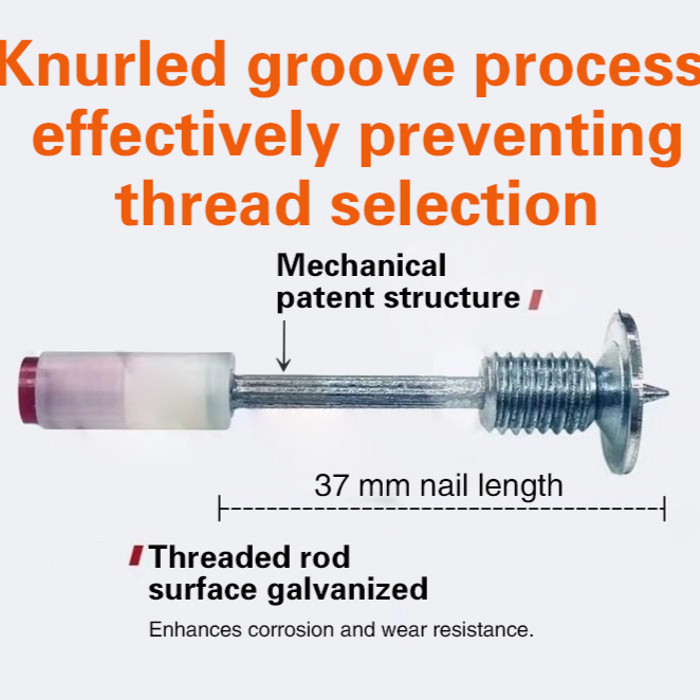 Knurled groove process effectively preventing thread selection

Mechanical patent structure

37 mm nail length

Threaded rod surface galvanized

Enhances corrosion and wear resistance.